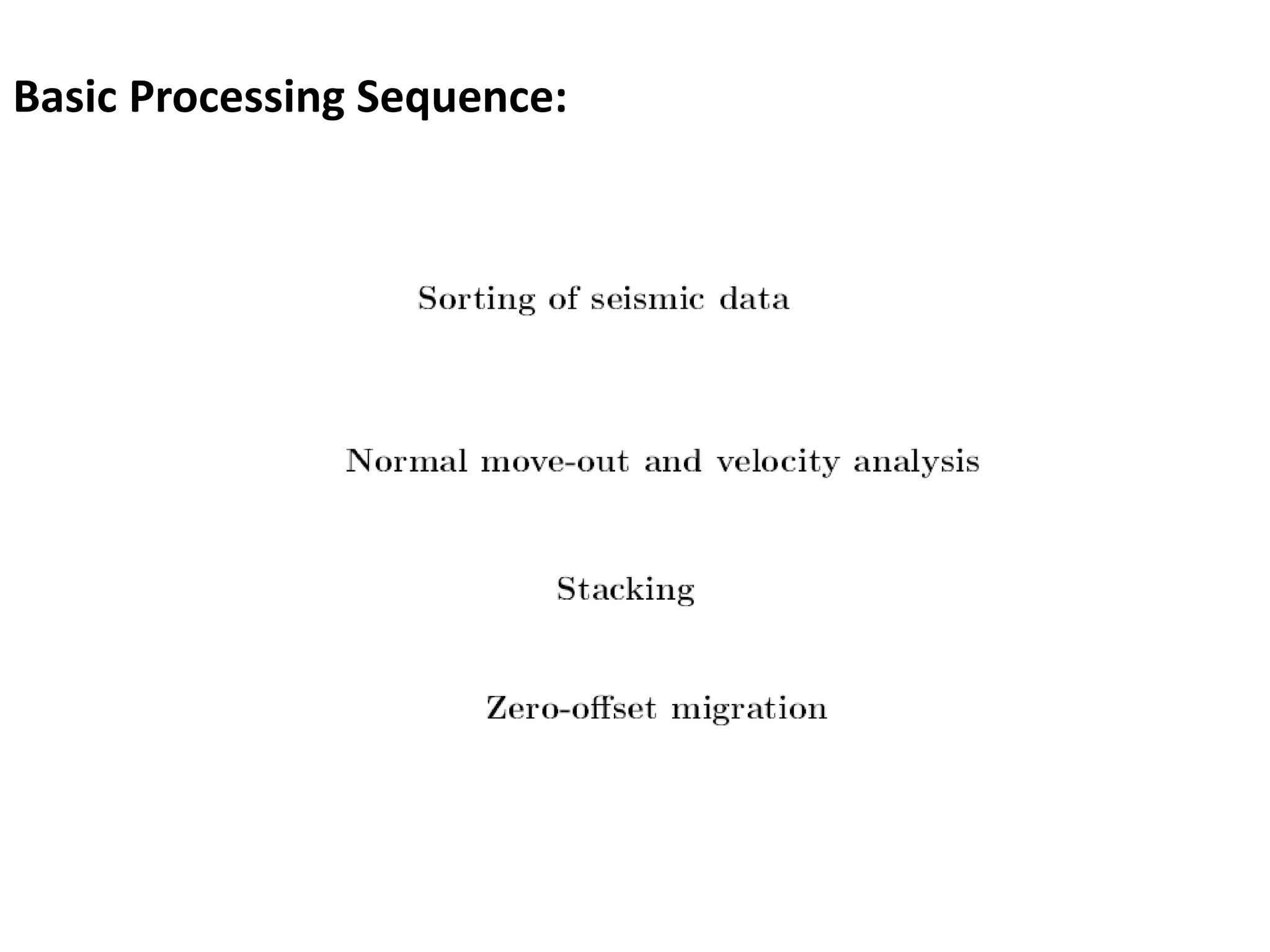 Basic Processing Sequence:

Sorting of seismic data

Normal move-out and velocity analysis

Stacking

Zero-offset migration